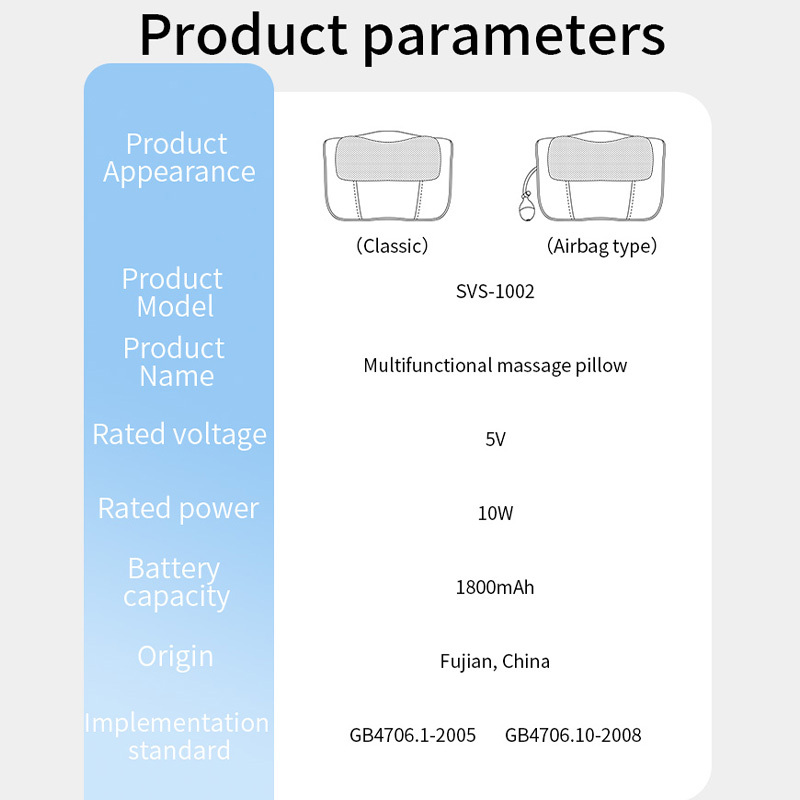 Product parameters

Product Appearance
(Classic) (Airbag type)

Product Model
SVS-1002

Product Name
Multifunctional massage pillow

Rated voltage
5V

Rated power
10W

Battery capacity
1800mAh

Origin
Fujian, China

Implementation standard
GB4706.1-2005 GB4706.10-2008